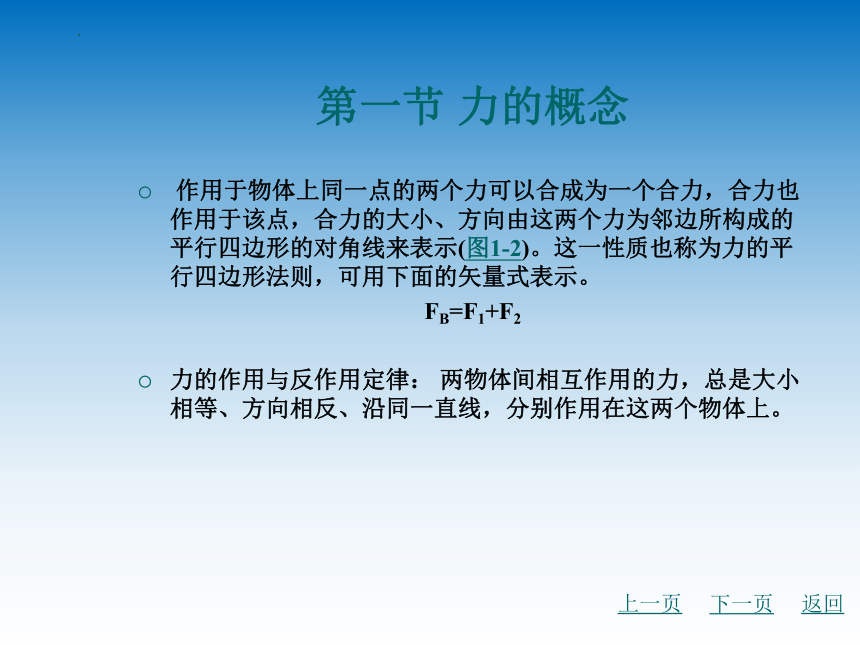 第一节 力的概念

○ 作用于物体上同一点的两个力可以合成为一个合力，合力也作用于该点，合力的大小、方向由这两个力为邻边所构成的平行四边形的对角线来表示(图1-2)。这一性质也称为力的平行四边形法则，可用下面的矢量式表示。

$F_B=F_1+F_2$

○ 力的作用与反作用定律： 两物体间相互作用的力，总是大小相等、方向相反、沿同一直线，分别作用在这两个物体上。

上一页 下一页 返回